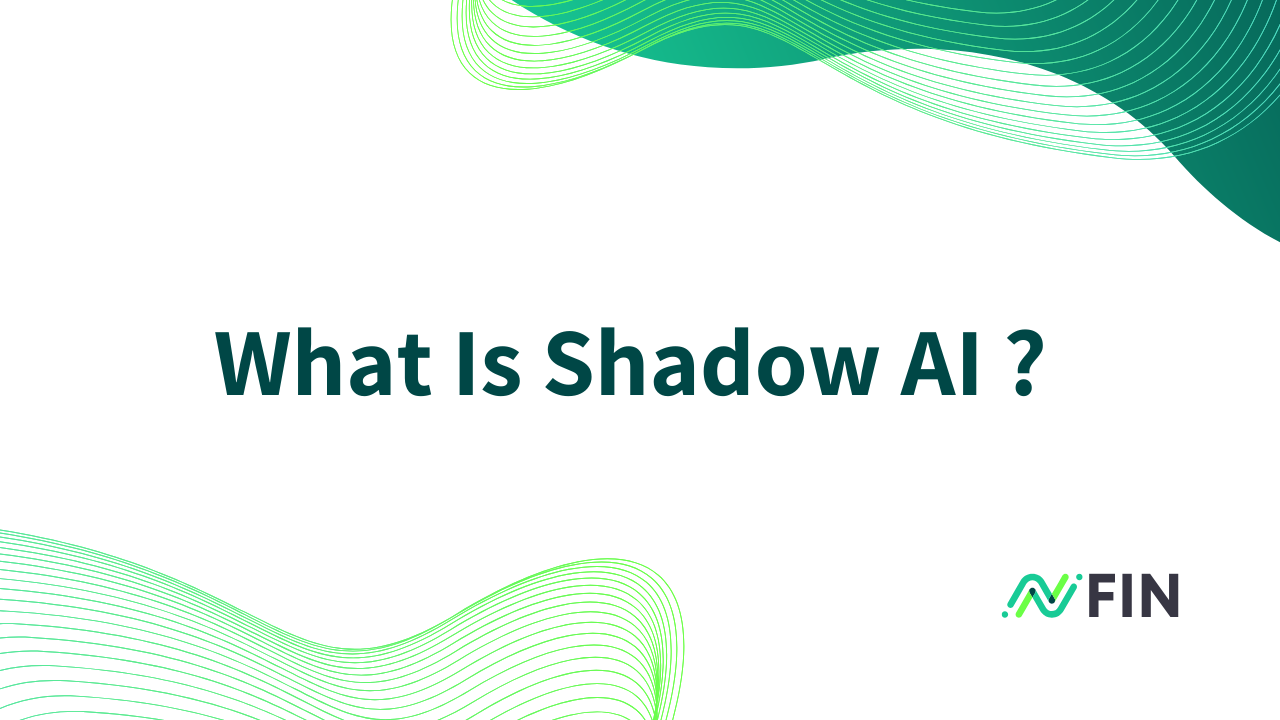 What Is Shadow AI ?

FIN